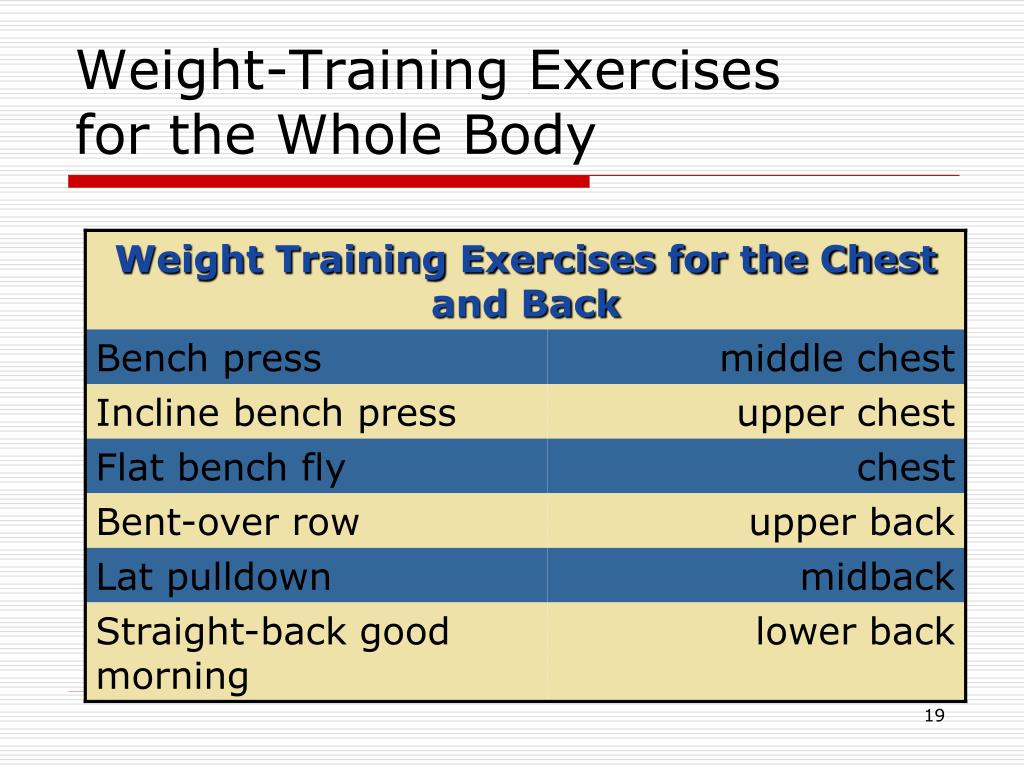 Weight-Training Exercises for the Whole Body

| Weight Training Exercises for the Chest and Back | |
|---|---|
| Bench press | middle chest |
| Incline bench press | upper chest |
| Flat bench fly | chest |
| Bent-over row | upper back |
| Lat pulldown | midback |
| Straight-back good morning | lower back |

19